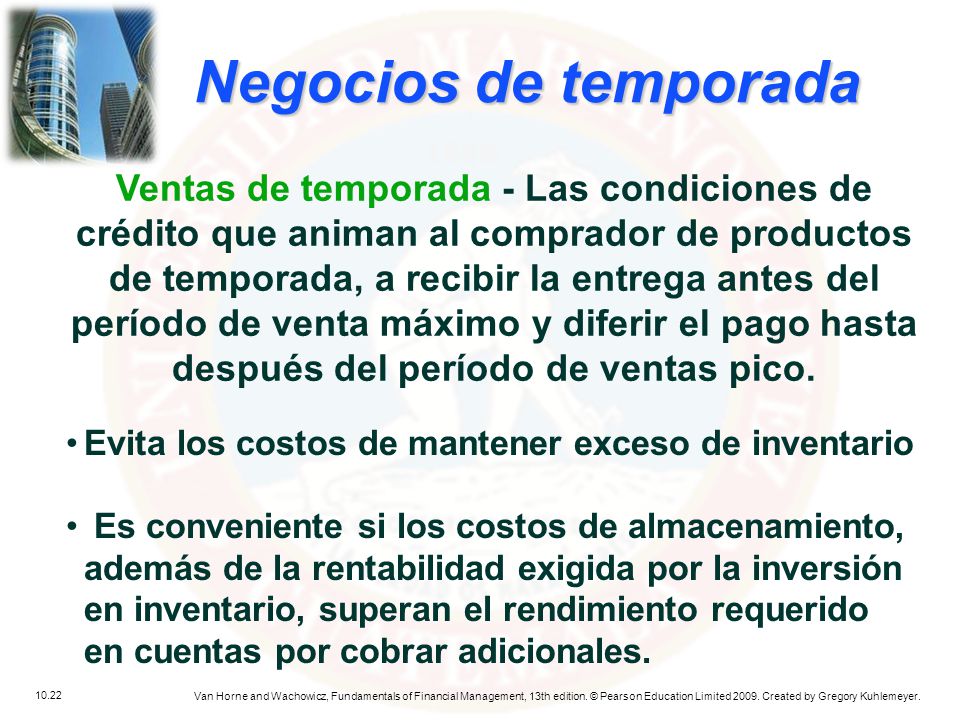 Negocios de temporada

Ventas de temporada - Las condiciones de crédito que animan al comprador de productos de temporada, a recibir la entrega antes del período de venta máximo y diferir el pago hasta después del período de ventas pico.

• Evita los costos de mantener exceso de inventario

• Es conveniente si los costos de almacenamiento, además de la rentabilidad exigida por la inversión en inventario, superan el rendimiento requerido en cuentas por cobrar adicionales.

10.22

Van Horne and Wachowicz, Fundamentals of Financial Management, 13th edition. © Pearson Education Limited 2009. Created by Gregory Kuhlemeyer.